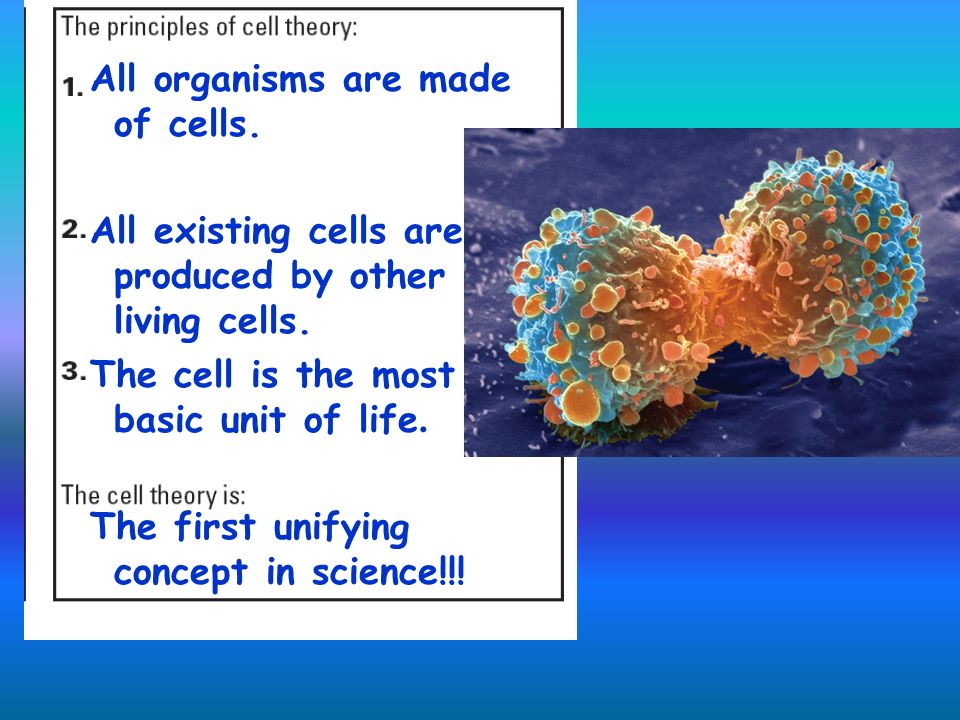 The principles of cell theory:

1. All organisms are made of cells.

2. All existing cells are produced by other living cells.

3. The cell is the most basic unit of life.

The cell theory is:

The first unifying concept in science!!!